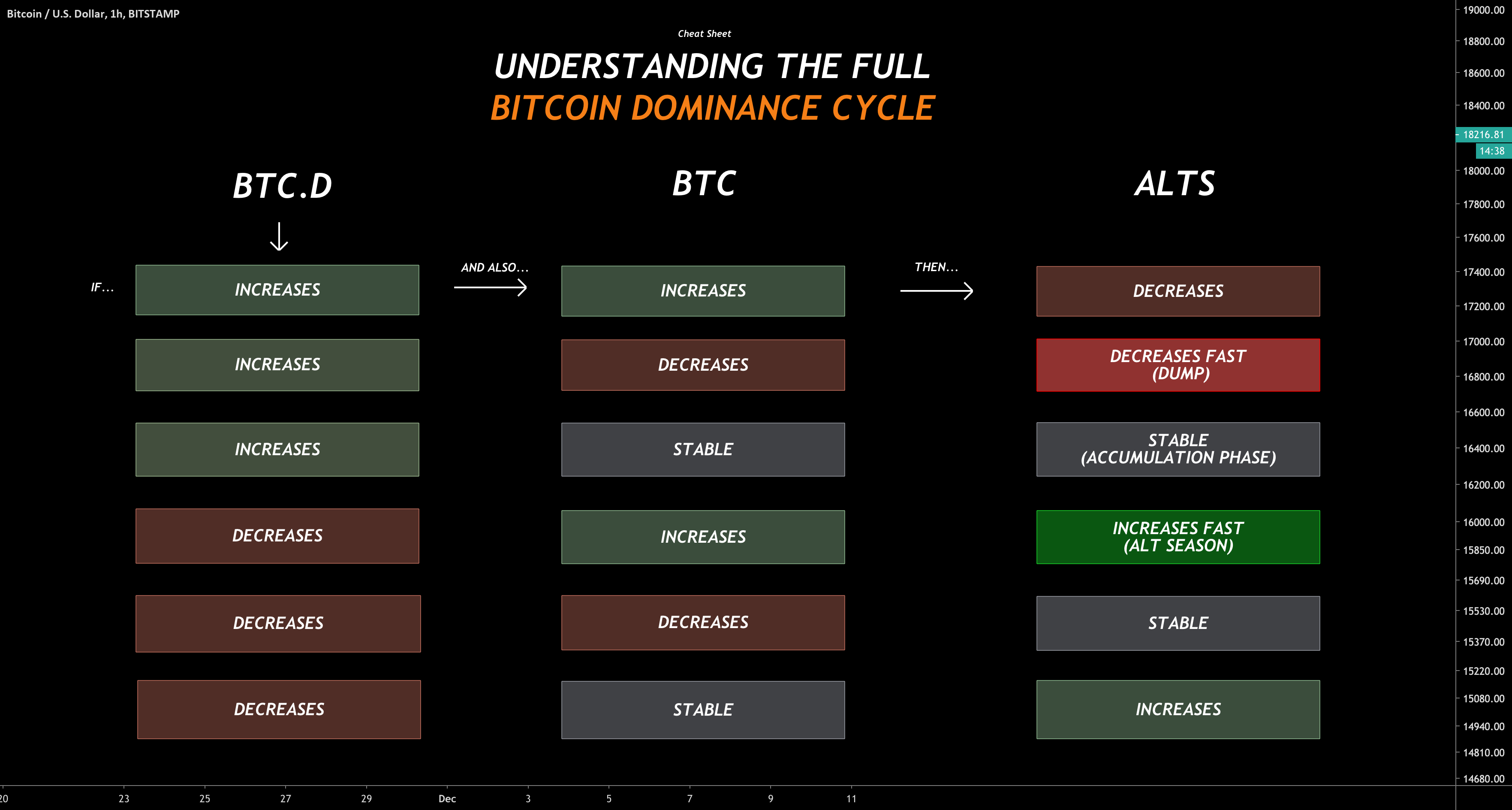 Bitcoin / U.S. Dollar, 1h, BITSTAMP

Cheat Sheet

UNDERSTANDING THE FULL
BITCOIN DOMINANCE CYCLE

| BTC.D | | BTC | | ALTS |
|---|---|---|---|---|
| IF... INCREASES | AND ALSO... | INCREASES | THEN... | DECREASES |
| INCREASES | | DECREASES | | DECREASES FAST (DUMP) |
| INCREASES | | STABLE | | STABLE (ACCUMULATION PHASE) |
| DECREASES | | INCREASES | | INCREASES FAST (ALT SEASON) |
| DECREASES | | DECREASES | | STABLE |
| DECREASES | | STABLE | | INCREASES |

19000.00
18800.00
18600.00
18400.00
18216.81
14:38
18000.00
17800.00
17600.00
17400.00
17200.00
17000.00
16800.00
16600.00
16400.00
16200.00
16000.00
15850.00
15690.00
15530.00
15370.00
15220.00
15080.00
14940.00
14810.00
14680.00

20 23 25 27 29 Dec 3 5 7 9 11